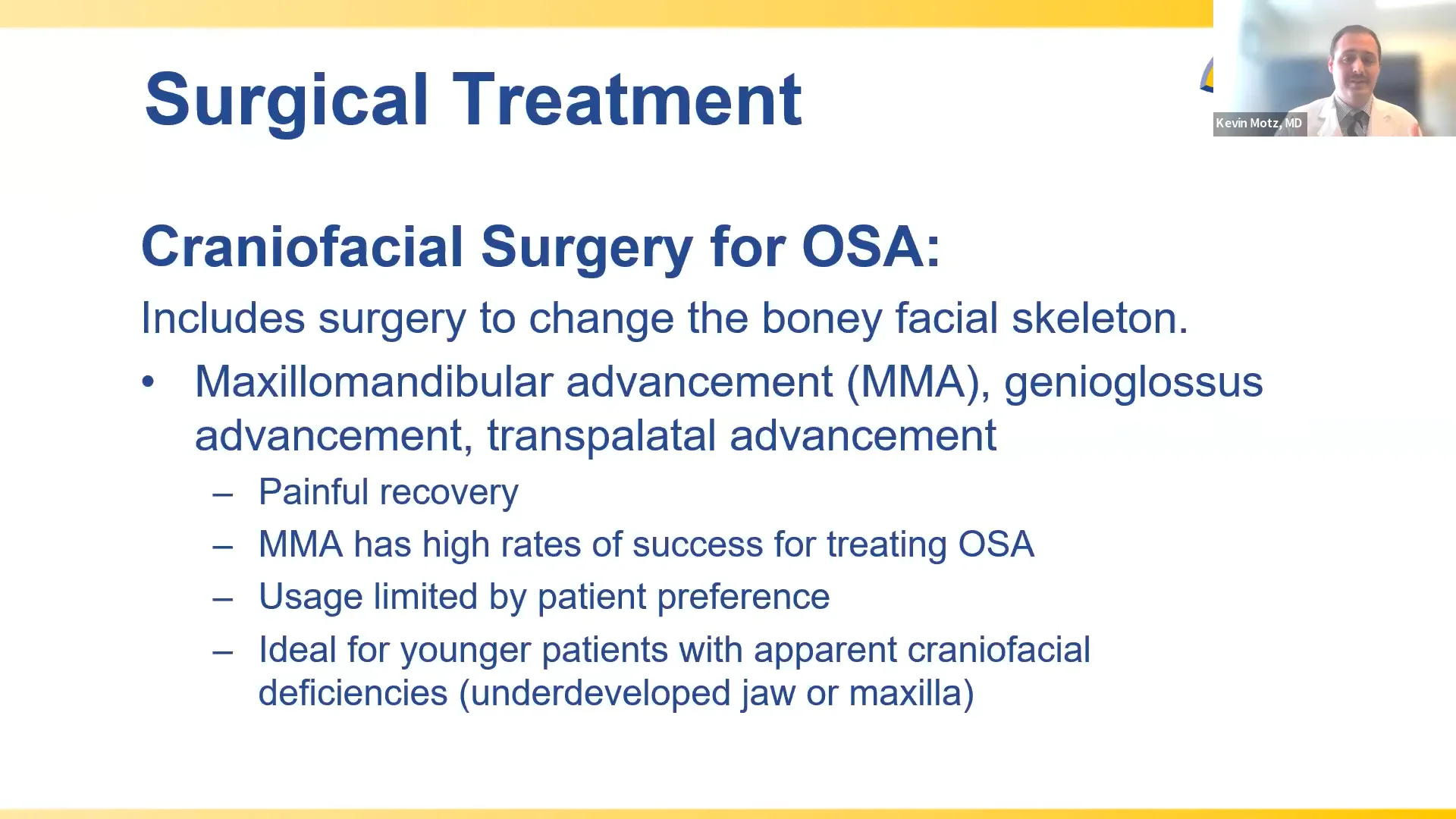 Surgical Treatment

Kevin Motz, MD

Craniofacial Surgery for OSA:

Includes surgery to change the boney facial skeleton.

• Maxillomandibular advancement (MMA), genioglossus advancement, transpalatal advancement

– Painful recovery

– MMA has high rates of success for treating OSA

– Usage limited by patient preference

– Ideal for younger patients with apparent craniofacial deficiencies (underdeveloped jaw or maxilla)